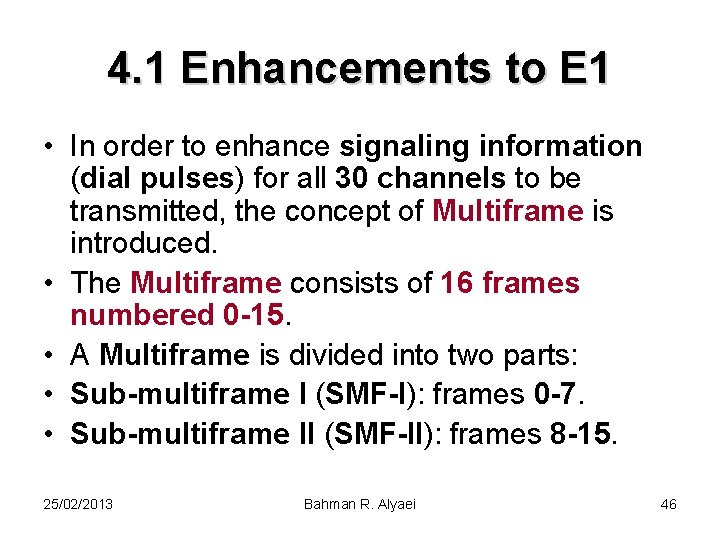 4.1 Enhancements to E1

• In order to enhance signaling information (dial pulses) for all 30 channels to be transmitted, the concept of Multiframe is introduced.
• The Multiframe consists of 16 frames numbered 0-15.
• A Multiframe is divided into two parts:
• Sub-multiframe I (SMF-I): frames 0-7.
• Sub-multiframe II (SMF-II): frames 8-15.

25/02/2013 Bahman R. Alyaei 46